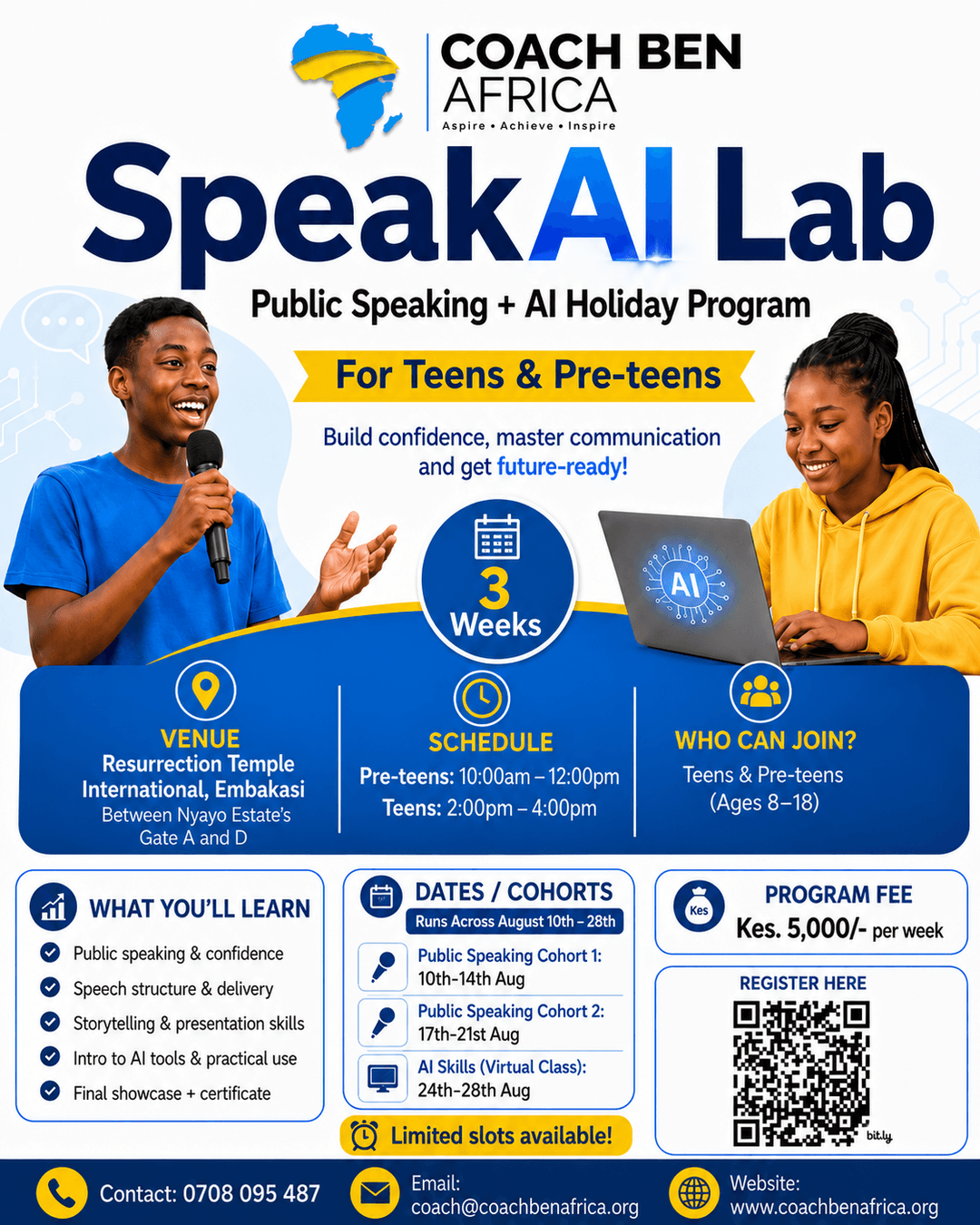 COACH BEN AFRICA
Aspire • Achieve • Inspire

SpeakAI Lab

Public Speaking + AI Holiday Program

For Teens & Pre-teens

Build confidence, master communication and get future-ready!

3 Weeks

AI

VENUE
Resurrection Temple International, Embakasi
Between Nyayo Estate's Gate A and D

SCHEDULE
Pre-teens: 10:00am – 12:00pm
Teens: 2:00pm – 4:00pm

WHO CAN JOIN?
Teens & Pre-teens
(Ages 8–18)

WHAT YOU'LL LEARN
Public speaking & confidence
Speech structure & delivery
Storytelling & presentation skills
Intro to AI tools & practical use
Final showcase + certificate

DATES / COHORTS
Runs Across August 10th – 28th
Public Speaking Cohort 1:
10th-14th Aug
Public Speaking Cohort 2:
17th-21st Aug
AI Skills (Virtual Class):
24th-28th Aug

Limited slots available!

Kes
PROGRAM FEE
Kes. 5,000/- per week

REGISTER HERE
bit.ly

Contact: 0708 095 487
Email:
coach@coachbenafrica.org
Website:
www.coachbenafrica.org